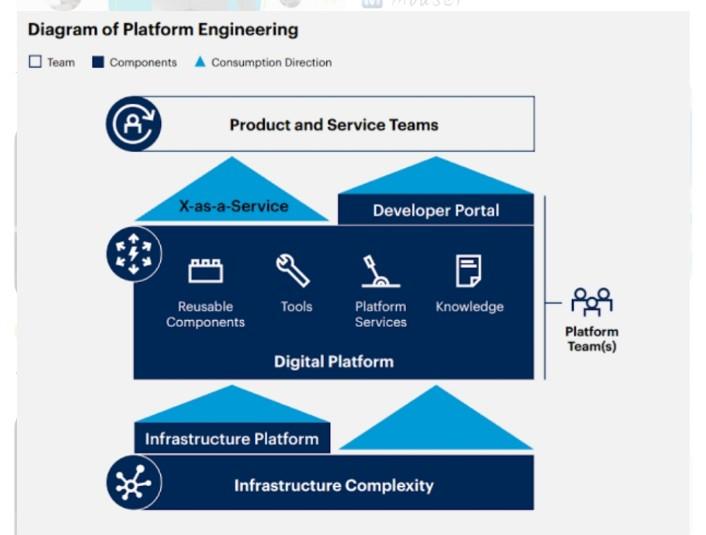 Diagram of Platform Engineering

Team Components Consumption Direction

Product and Service Teams

X-as-a-Service

Developer Portal

Reusable Components

Tools

Platform Services

Knowledge

Digital Platform

Platform Team(s)

Infrastructure Platform

Infrastructure Complexity